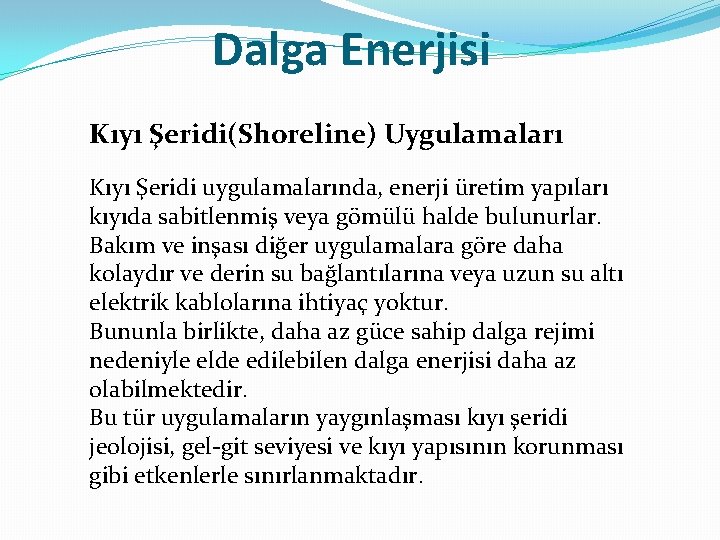 Dalga Enerjisi

Kıyı Şeridi(Shoreline) Uygulamaları

Kıyı Şeridi uygulamalarında, enerji üretim yapıları kıyıda sabitlenmiş veya gömülü halde bulunurlar.
Bakım ve inşası diğer uygulamalara göre daha kolaydır ve derin su bağlantılarına veya uzun su altı elektrik kablolarına ihtiyaç yoktur.
Bununla birlikte, daha az güce sahip dalga rejimi nedeniyle elde edilebilen dalga enerjisi daha az olabilmektedir.
Bu tür uygulamaların yaygınlaşması kıyı şeridi jeolojisi, gel-git seviyesi ve kıyı yapısının korunması gibi etkenlerle sınırlanmaktadır.